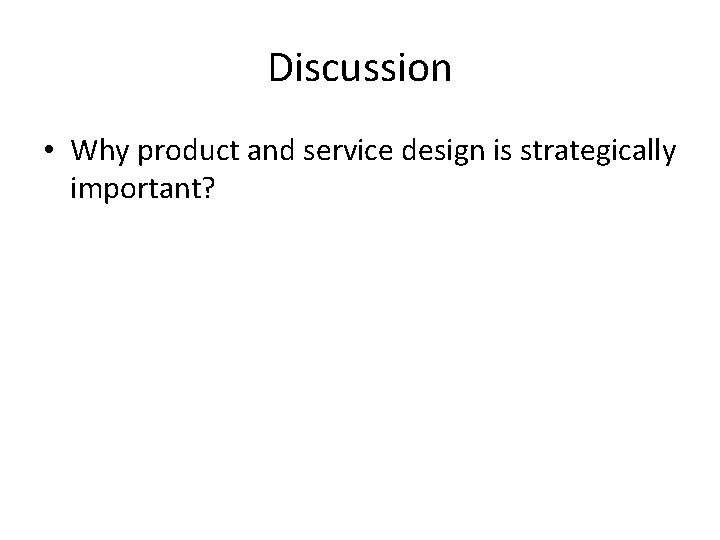 Discussion

• Why product and service design is strategically important?